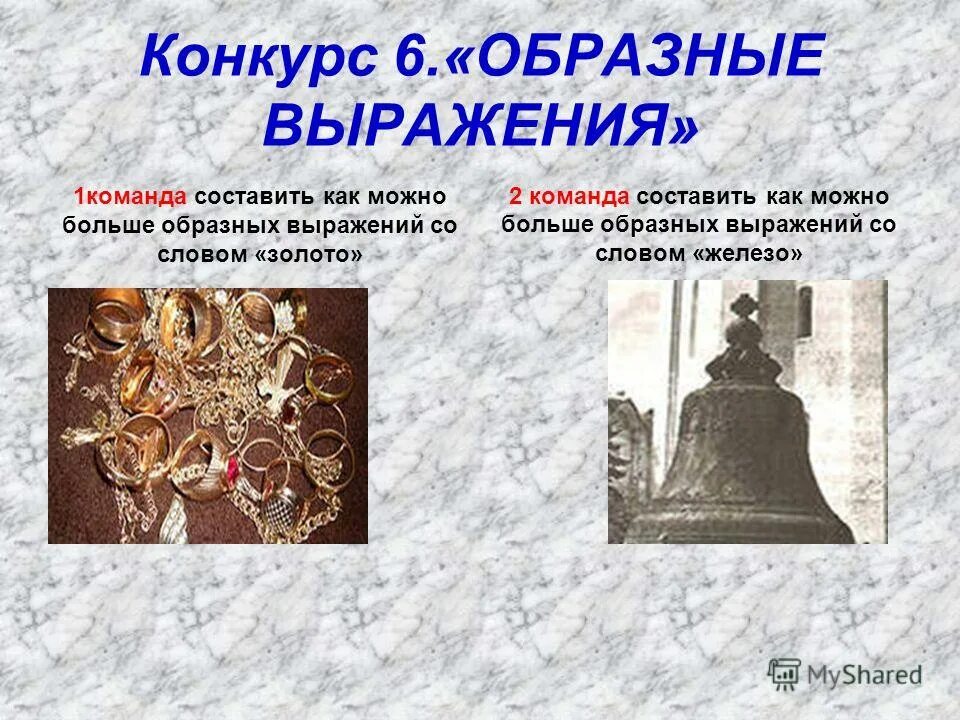 Конкурс 6.«ОБРАЗНЫЕ ВЫРАЖЕНИЯ»

1команда составить как можно больше образных выражений со словом «золото»

2 команда составить как можно больше образных выражений со словом «железо»

MyShared